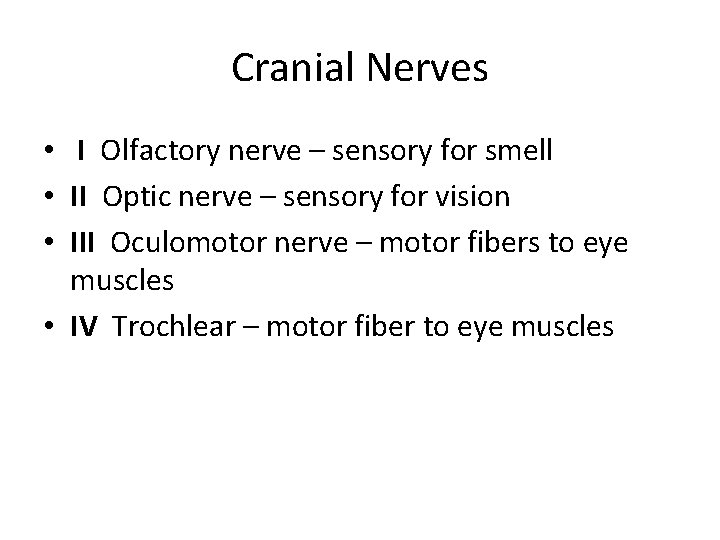 Cranial Nerves

• I Olfactory nerve – sensory for smell
• II Optic nerve – sensory for vision
• III Oculomotor nerve – motor fibers to eye muscles
• IV Trochlear – motor fiber to eye muscles